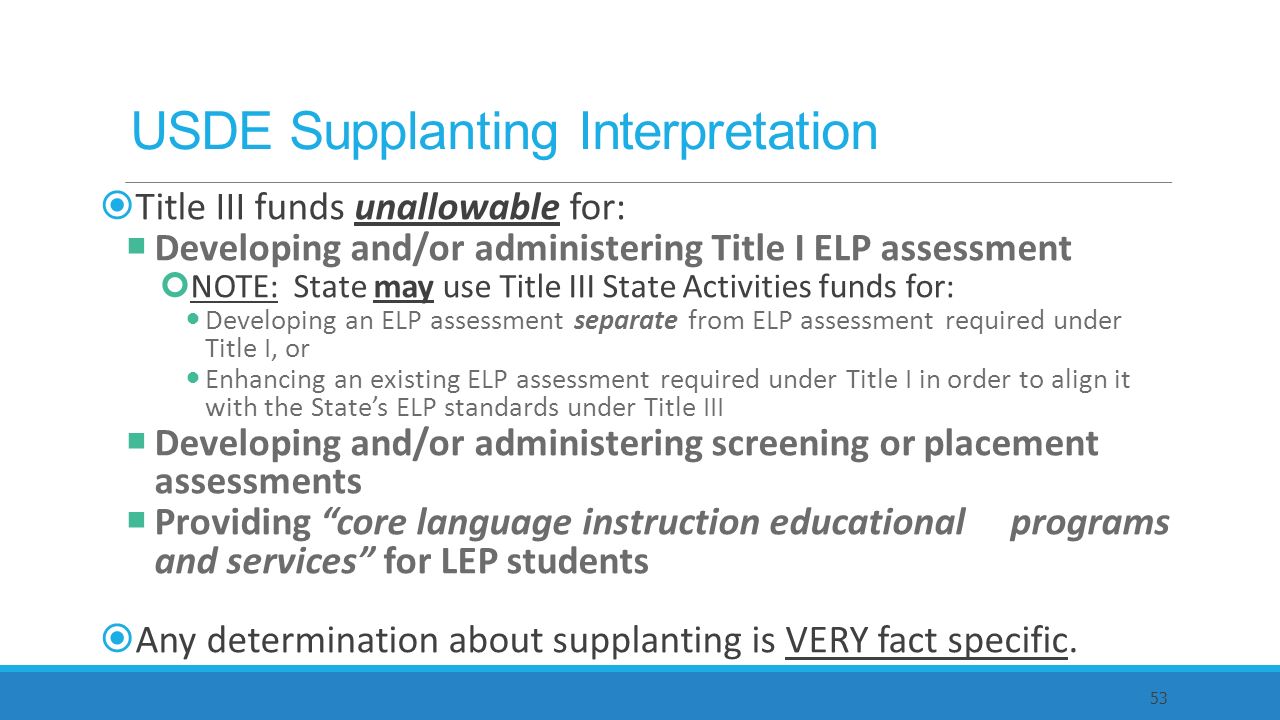 USDE Supplanting Interpretation

Title III funds unallowable for:

Developing and/or administering Title I ELP assessment

NOTE: State may use Title III State Activities funds for:

Developing an ELP assessment separate from ELP assessment required under Title I, or

Enhancing an existing ELP assessment required under Title I in order to align it with the State's ELP standards under Title III

Developing and/or administering screening or placement assessments

Providing "core language instruction educational programs and services" for LEP students

Any determination about supplanting is VERY fact specific.

53